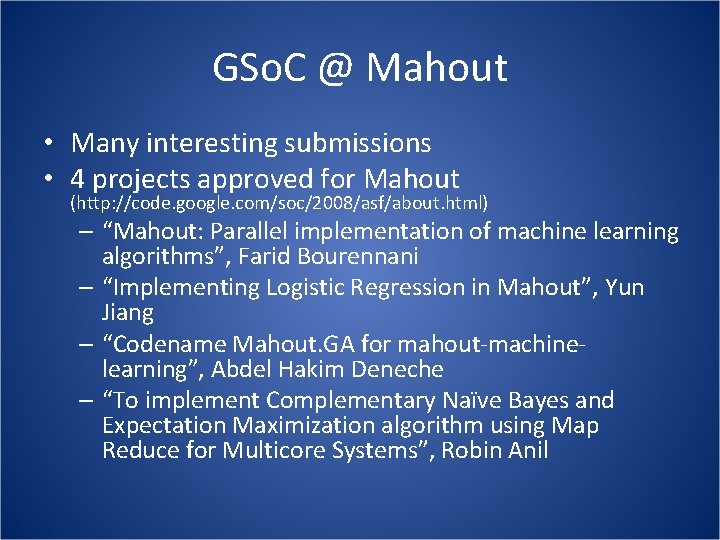 GSoC @ Mahout

• Many interesting submissions
• 4 projects approved for Mahout (http://code.google.com/soc/2008/asf/about.html)
– “Mahout: Parallel implementation of machine learning algorithms”, Farid Bourennani
– “Implementing Logistic Regression in Mahout”, Yun Jiang
– “Codename Mahout.GA for mahout-machine-learning”, Abdel Hakim Deneche
– “To implement Complementary Naïve Bayes and Expectation Maximization algorithm using Map Reduce for Multicore Systems”, Robin Anil